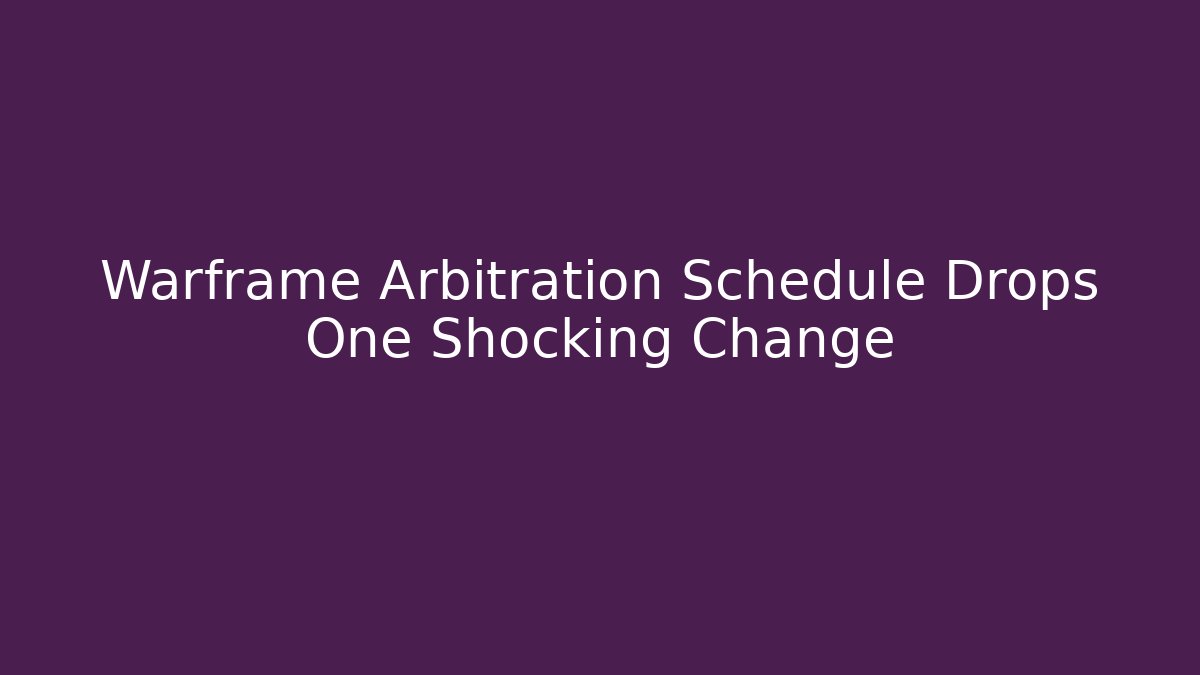 Warframe Arbitration Schedule Drops One Shocking Change